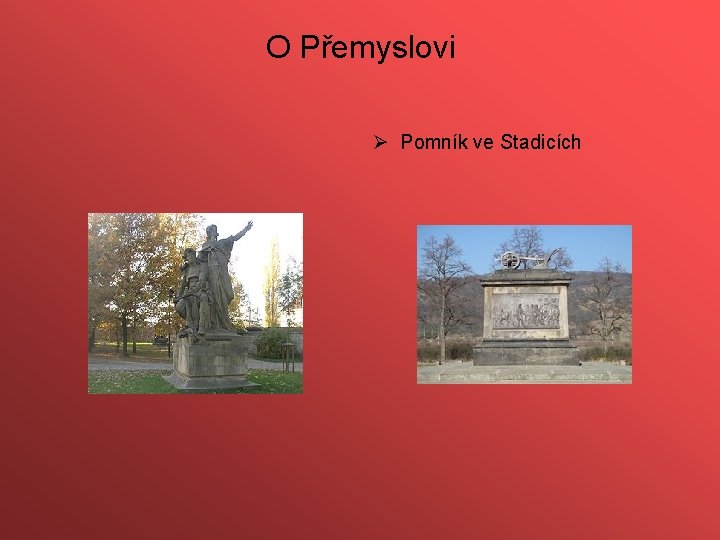 O Přemyslovi

➢ Pomník ve Stadicích